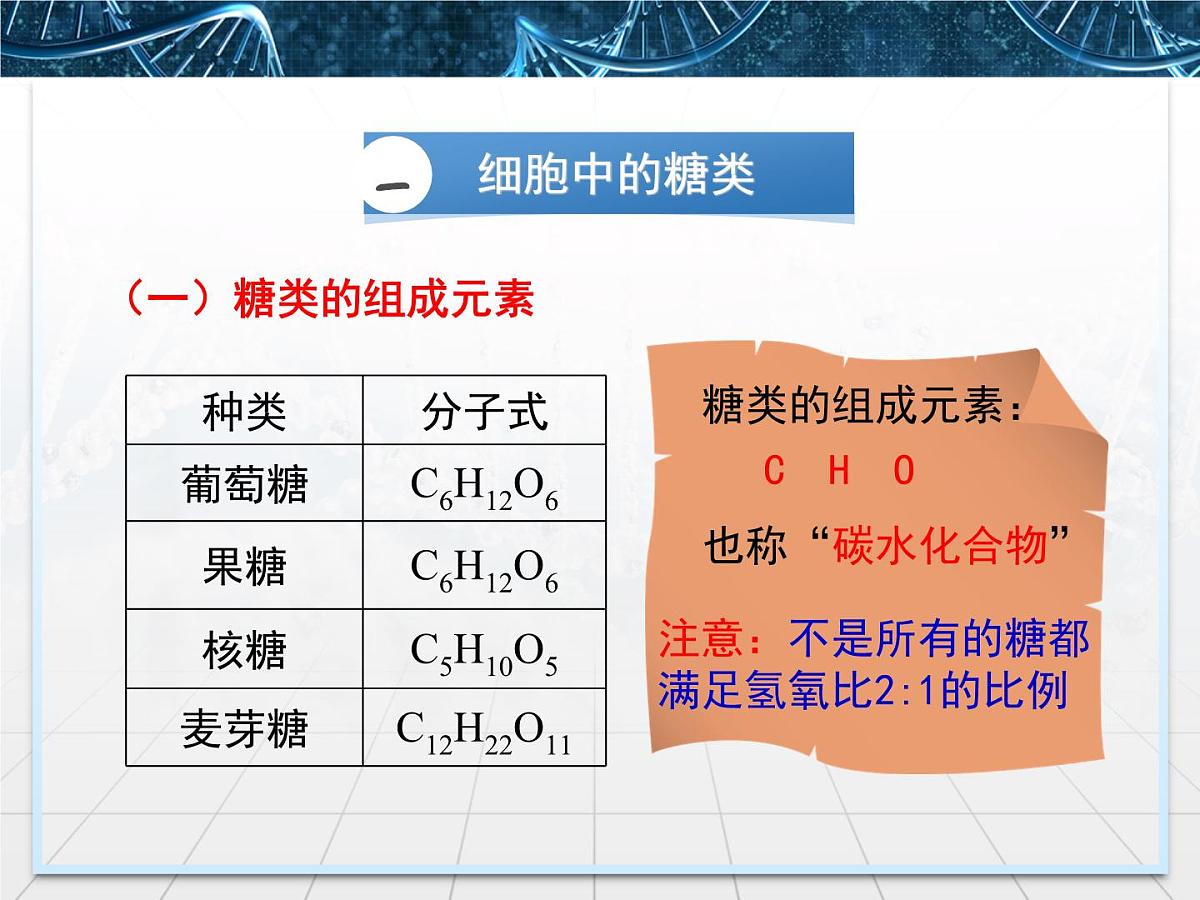 一 细胞中的糖类

（一）糖类的组成元素

| 种类 | 分子式 |
|---|---|
| 葡萄糖 | $C_6H_{12}O_6$ |
| 果糖 | $C_6H_{12}O_6$ |
| 核糖 | $C_5H_{10}O_5$ |
| 麦芽糖 | $C_{12}H_{22}O_{11}$ |

糖类的组成元素：
C H O
也称“碳水化合物”

注意：不是所有的糖都满足氢氧比2:1的比例